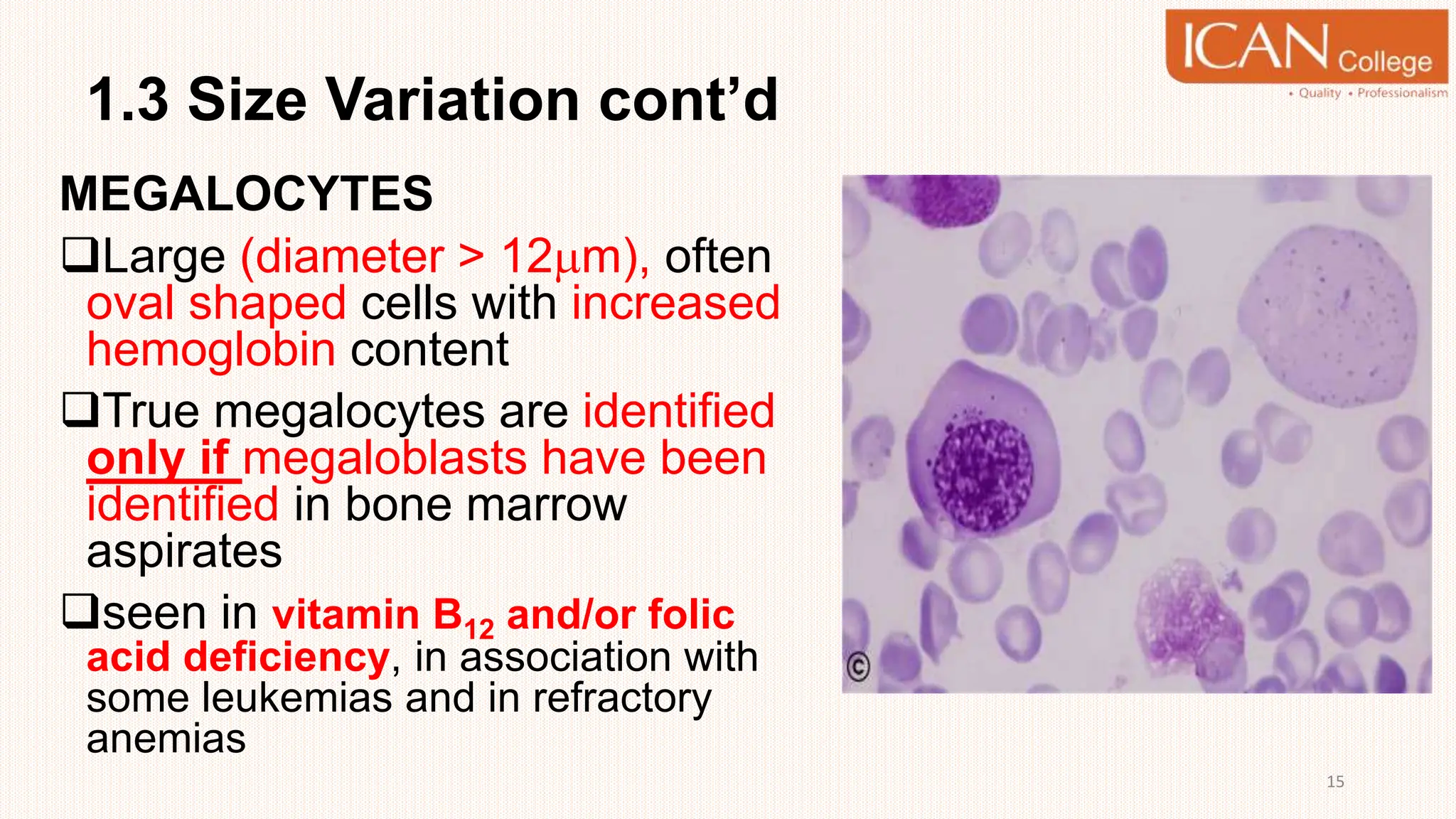 ICAN College
• Quality • Professionalism

1.3 Size Variation cont'd

MEGALOCYTES

❑Large (diameter > 12μm), often oval shaped cells with increased hemoglobin content

❑True megalocytes are identified only if megaloblasts have been identified in bone marrow aspirates

❑seen in vitamin $B_{12}$ and/or folic acid deficiency, in association with some leukemias and in refractory anemias

©

15